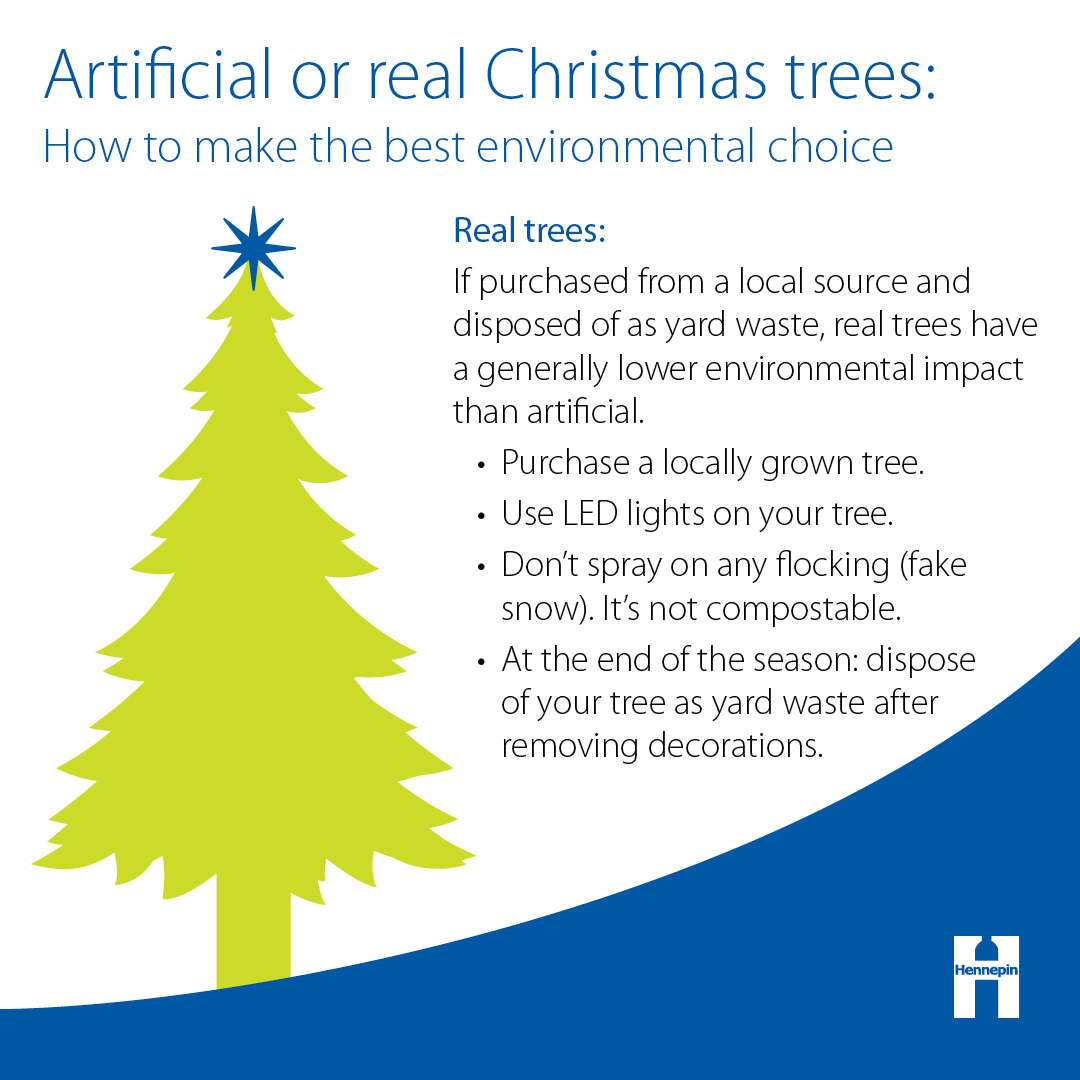 Artificial or real Christmas trees:
How to make the best environmental choice

Real trees:

If purchased from a local source and disposed of as yard waste, real trees have a generally lower environmental impact than artificial.

• Purchase a locally grown tree.
• Use LED lights on your tree.
• Don't spray on any flocking (fake snow). It's not compostable.
• At the end of the season: dispose of your tree as yard waste after removing decorations.

Hennepin